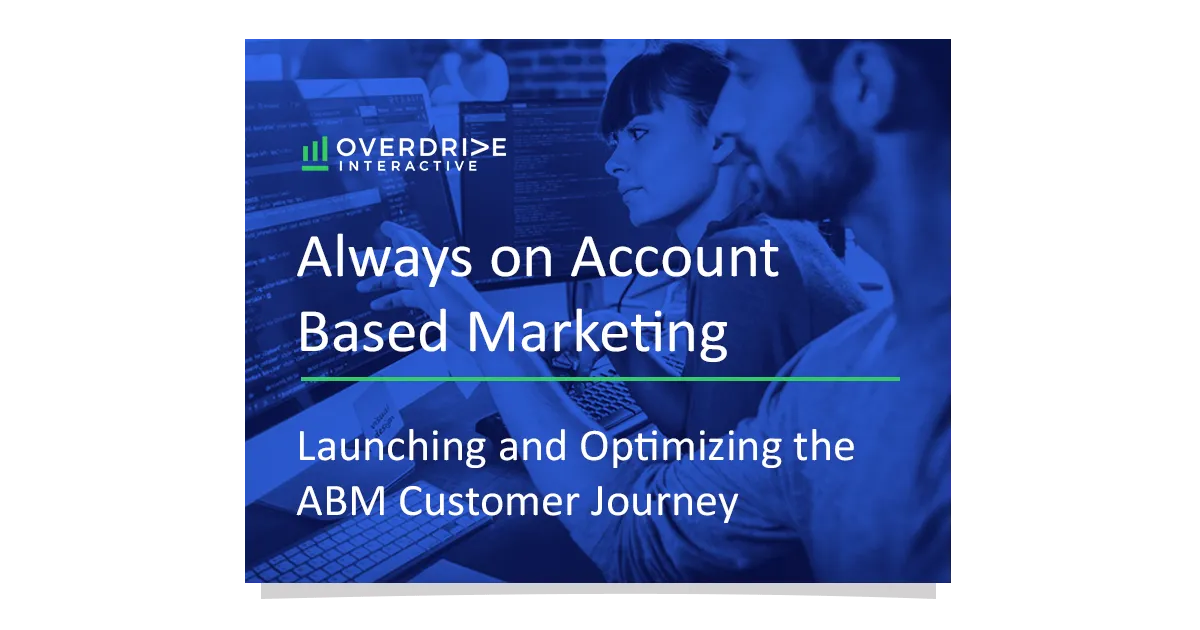 OVERDRIVE
INTERACTIVE

Always on Account Based Marketing

Launching and Optimizing the ABM Customer Journey